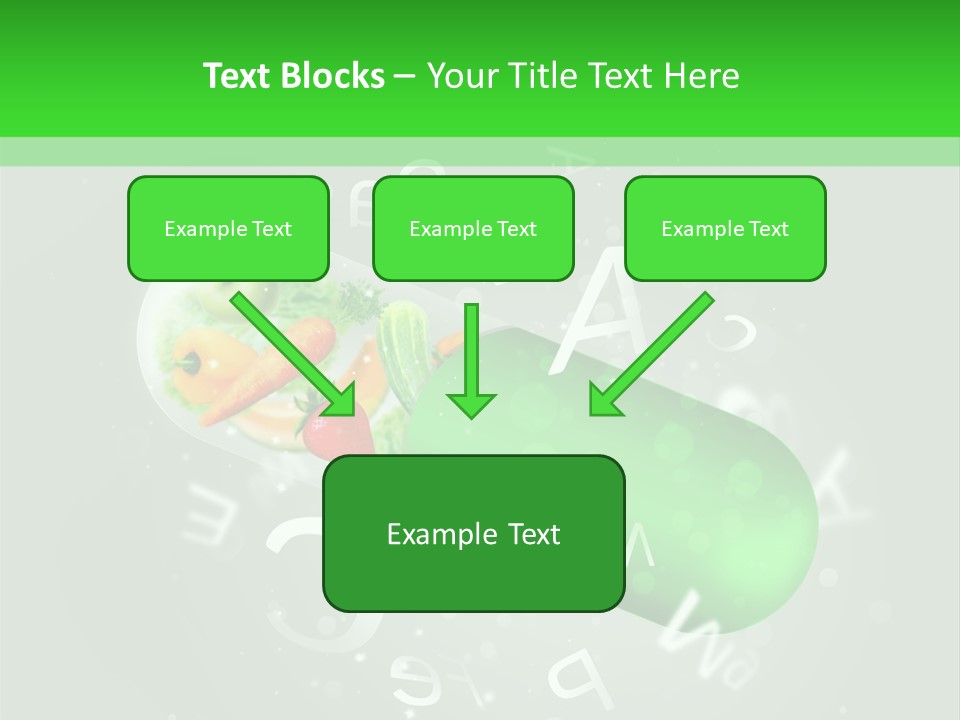 Text Blocks – Your Title Text Here

Example Text

Example Text

Example Text

Example Text